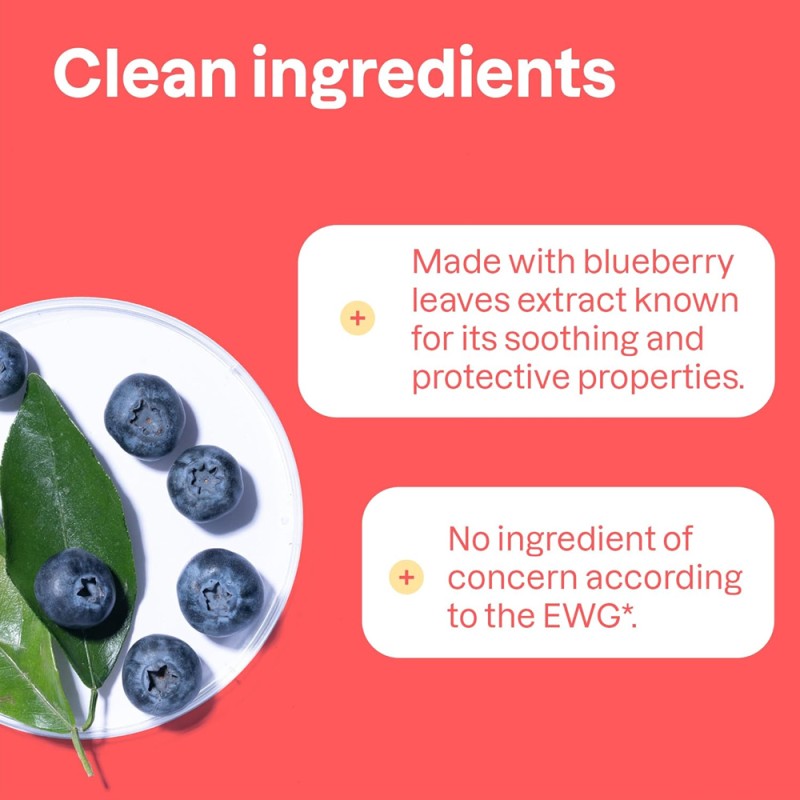 Clean ingredients

+ Made with blueberry leaves extract known for its soothing and protective properties.

+ No ingredient of concern according to the EWG*.